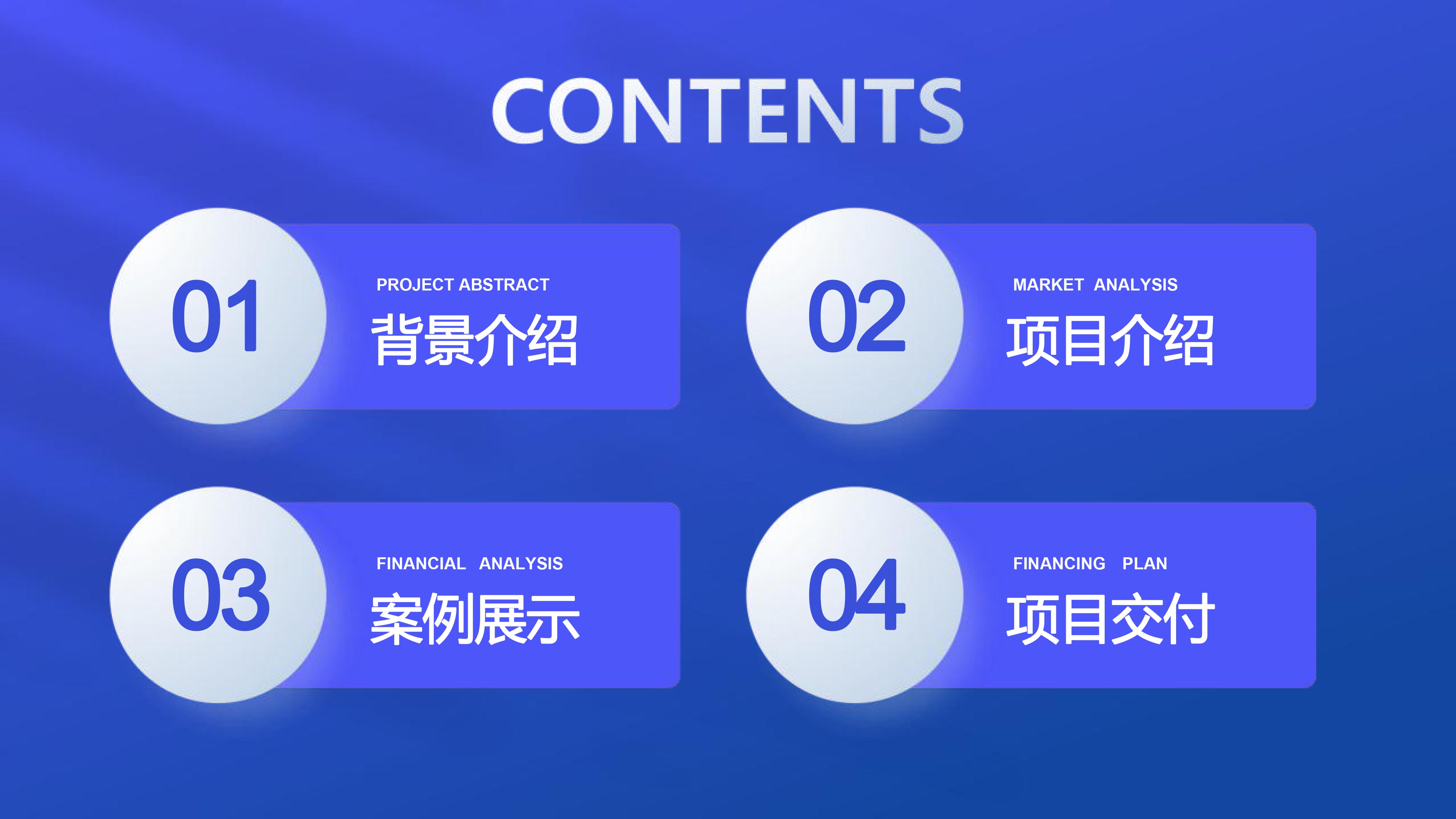 CONTENTS

01
PROJECT ABSTRACT
背景介绍

02
MARKET ANALYSIS
项目介绍

03
FINANCIAL ANALYSIS
案例展示

04
FINANCING PLAN
项目交付